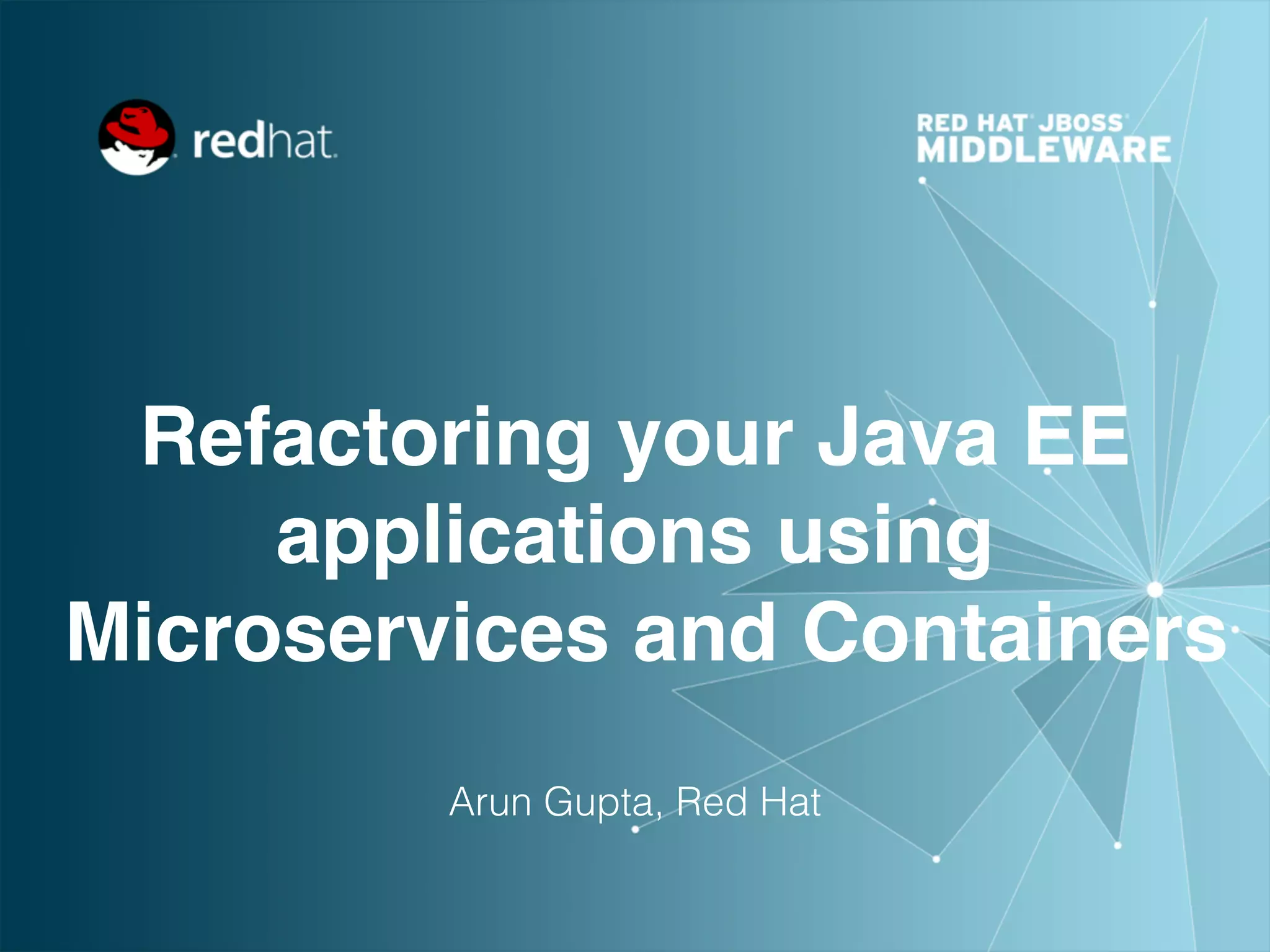 redhat.

RED HAT JBOSS MIDDLEWARE

Refactoring your Java EE applications using Microservices and Containers

Arun Gupta, Red Hat